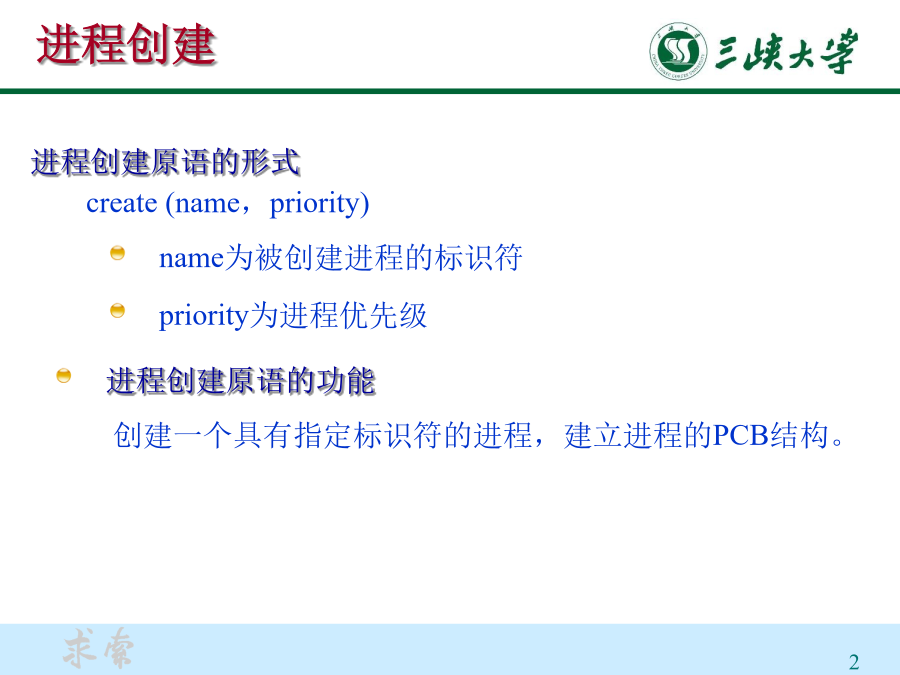 进程创建

三峡大学

进程创建原语的形式
create (name，priority)

name为被创建进程的标识符

priority为进程优先级

进程创建原语的功能
创建一个具有指定标识符的进程，建立进程的PCB结构。

求索

2